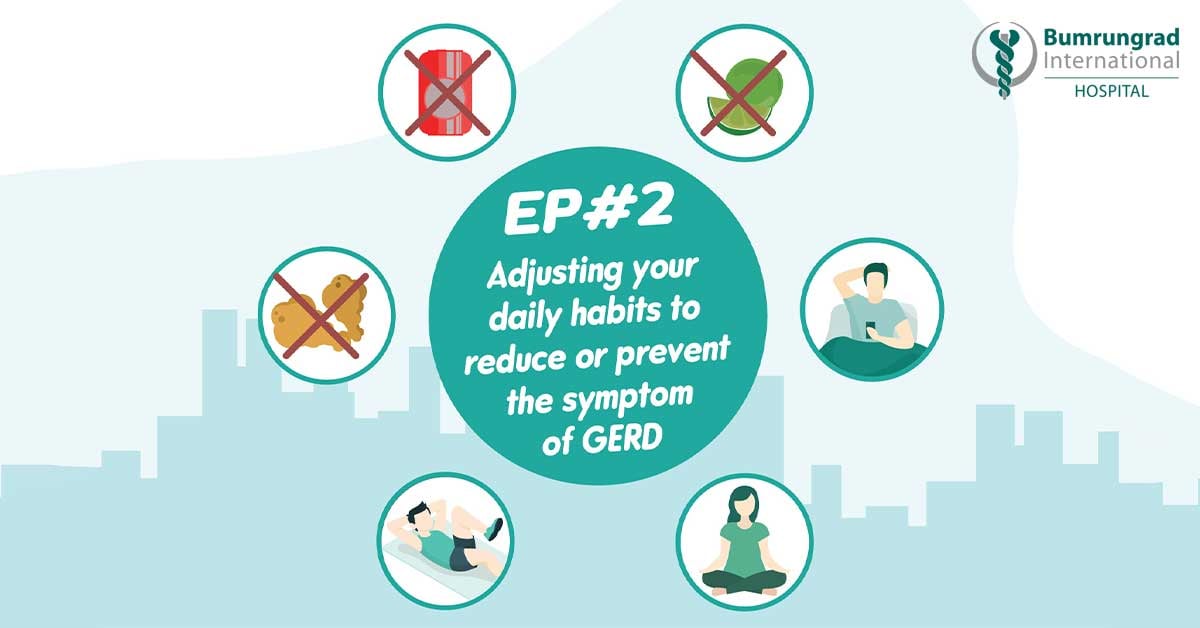 Bumrungrad International HOSPITAL

EP#2

Adjusting your daily habits to reduce or prevent the symptom of GERD